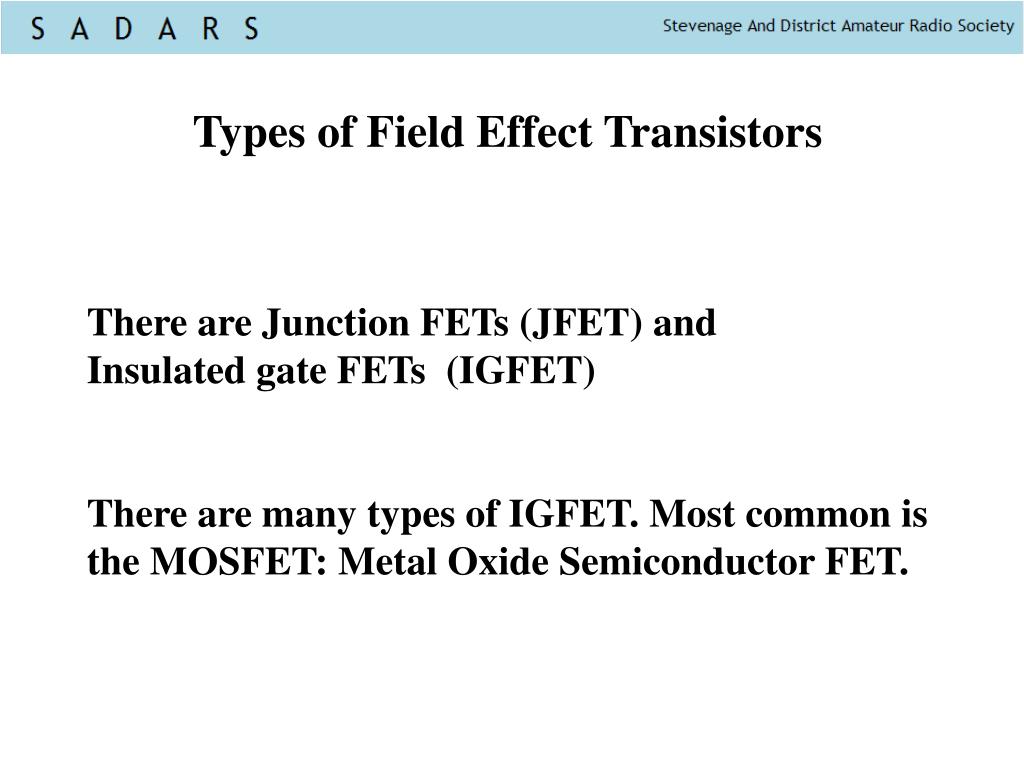 S A D A R S

Stevenage And District Amateur Radio Society

Types of Field Effect Transistors

There are Junction FETs (JFET) and Insulated gate FETs (IGFET)

There are many types of IGFET. Most common is the MOSFET: Metal Oxide Semiconductor FET.